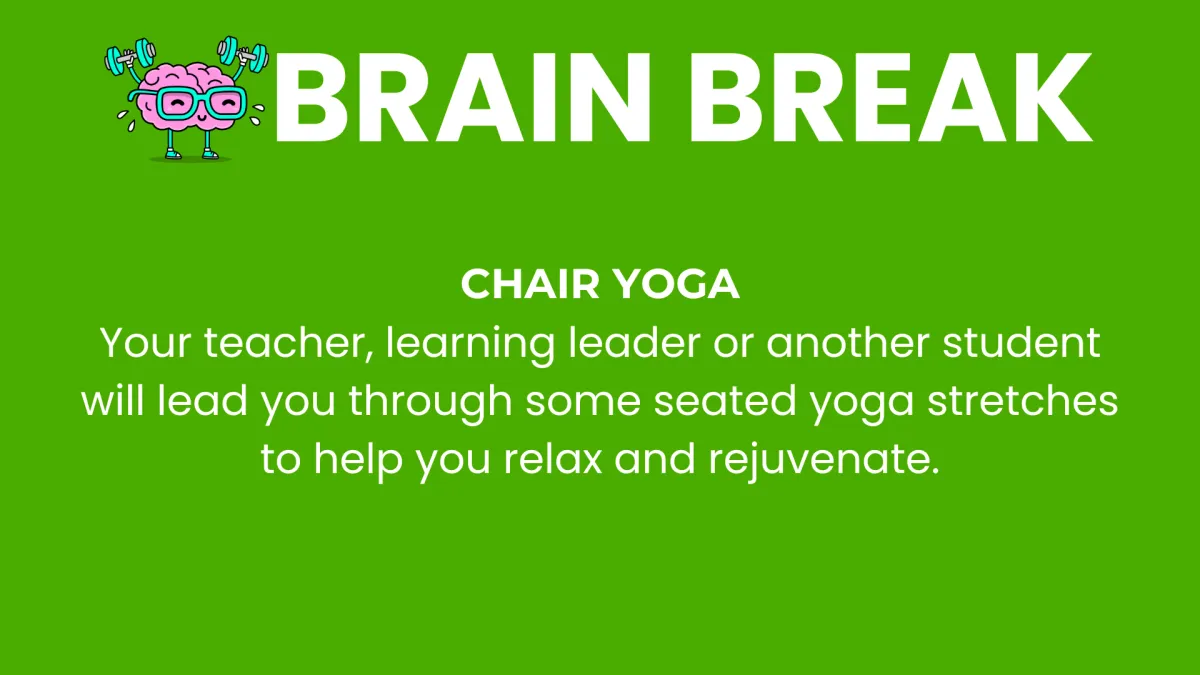 BRAIN BREAK

CHAIR YOGA
Your teacher, learning leader or another student will lead you through some seated yoga stretches to help you relax and rejuvenate.